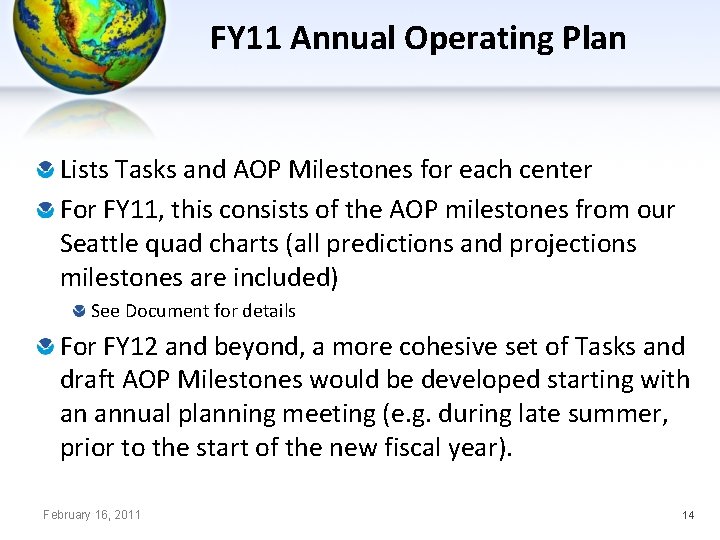 FY11 Annual Operating Plan

Lists Tasks and AOP Milestones for each center

For FY11, this consists of the AOP milestones from our Seattle quad charts (all predictions and projections milestones are included)

See Document for details

For FY12 and beyond, a more cohesive set of Tasks and draft AOP Milestones would be developed starting with an annual planning meeting (e.g. during late summer, prior to the start of the new fiscal year).

February 16, 2011

14